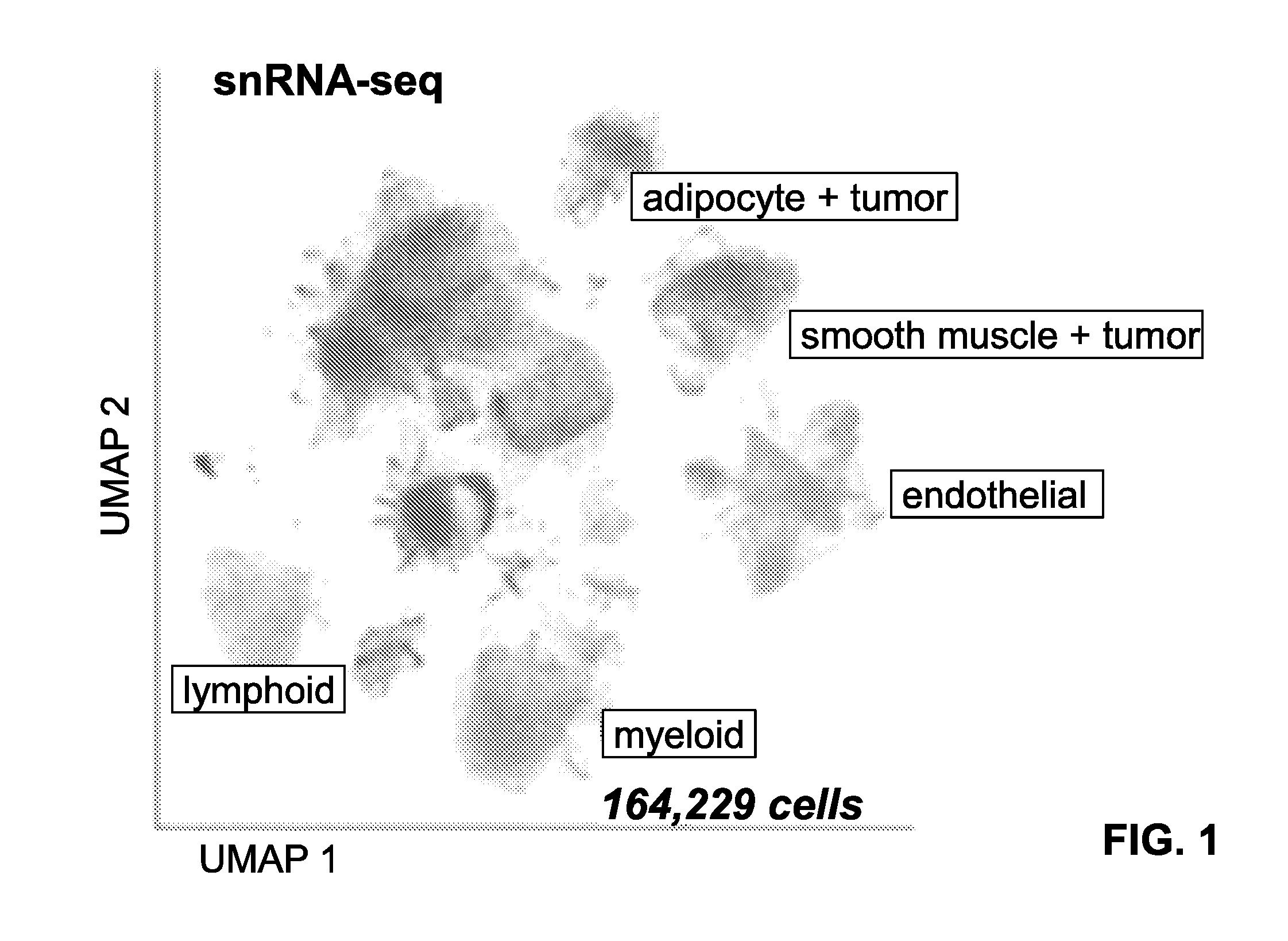 snRNA-seq

adipocyte + tumor

smooth muscle + tumor

UMAP 2

endothelial

lymphoid

myeloid

164,229 cells

UMAP 1

FIG. 1